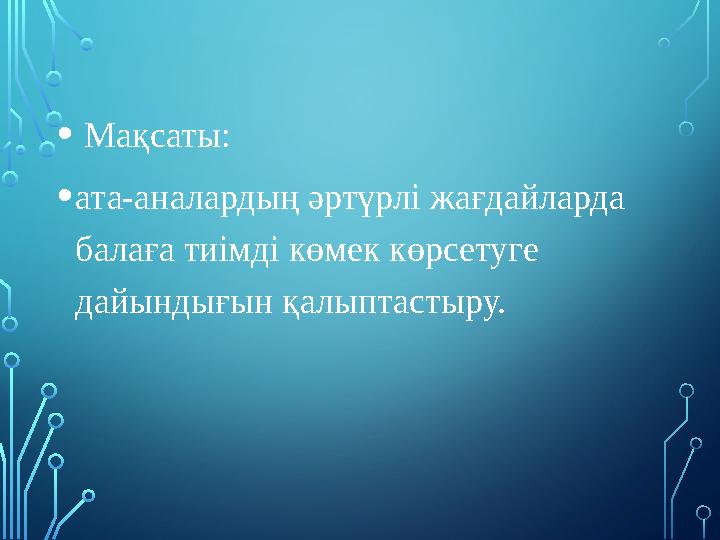 • Мақсаты:

• ата-аналардың әртүрлі жағдайларда балаға тиімді көмек көрсетуге дайындығын қалыптастыру.